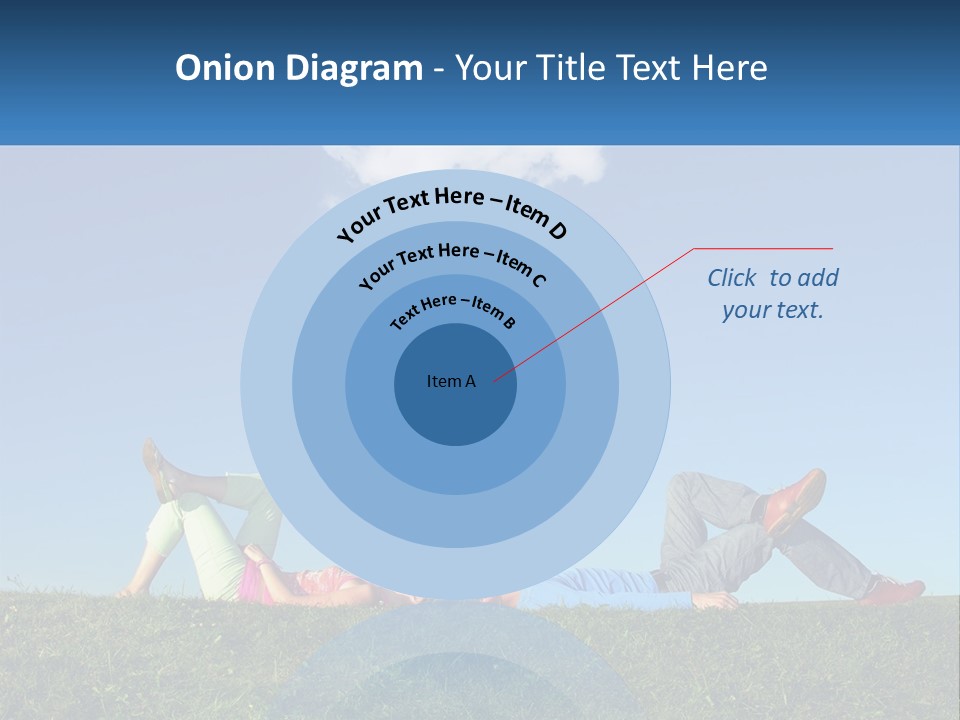 Onion Diagram - Your Title Text Here

Your Text Here – Item D

Your Text Here – Item C

Text Here – Item B

Item A

Click to add your text.